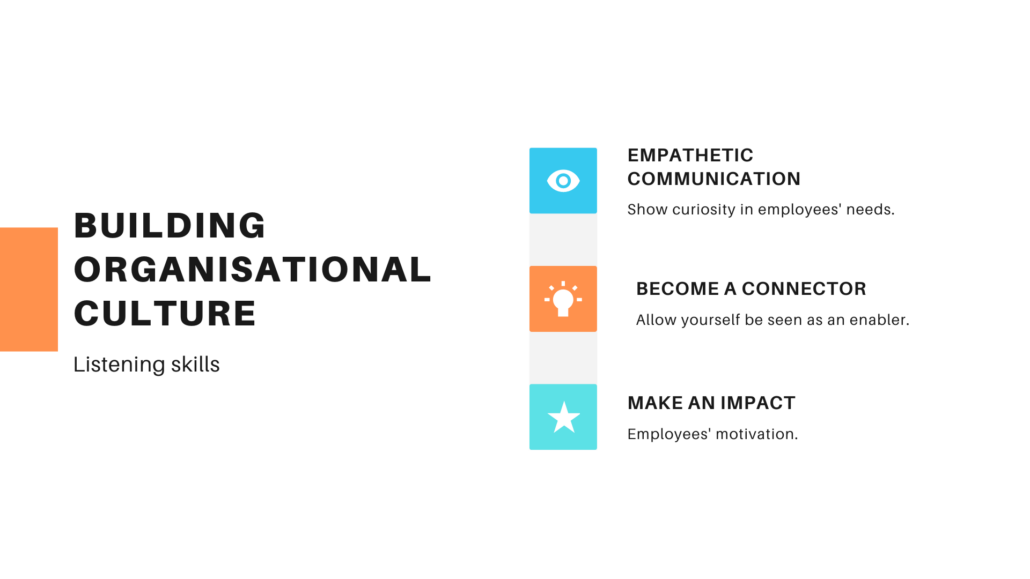 BUILDING ORGANISATIONAL CULTURE

Listening skills

EMPATHETIC COMMUNICATION

Show curiosity in employees' needs.

BECOME A CONNECTOR

Allow yourself be seen as an enabler.

MAKE AN IMPACT

Employees' motivation.